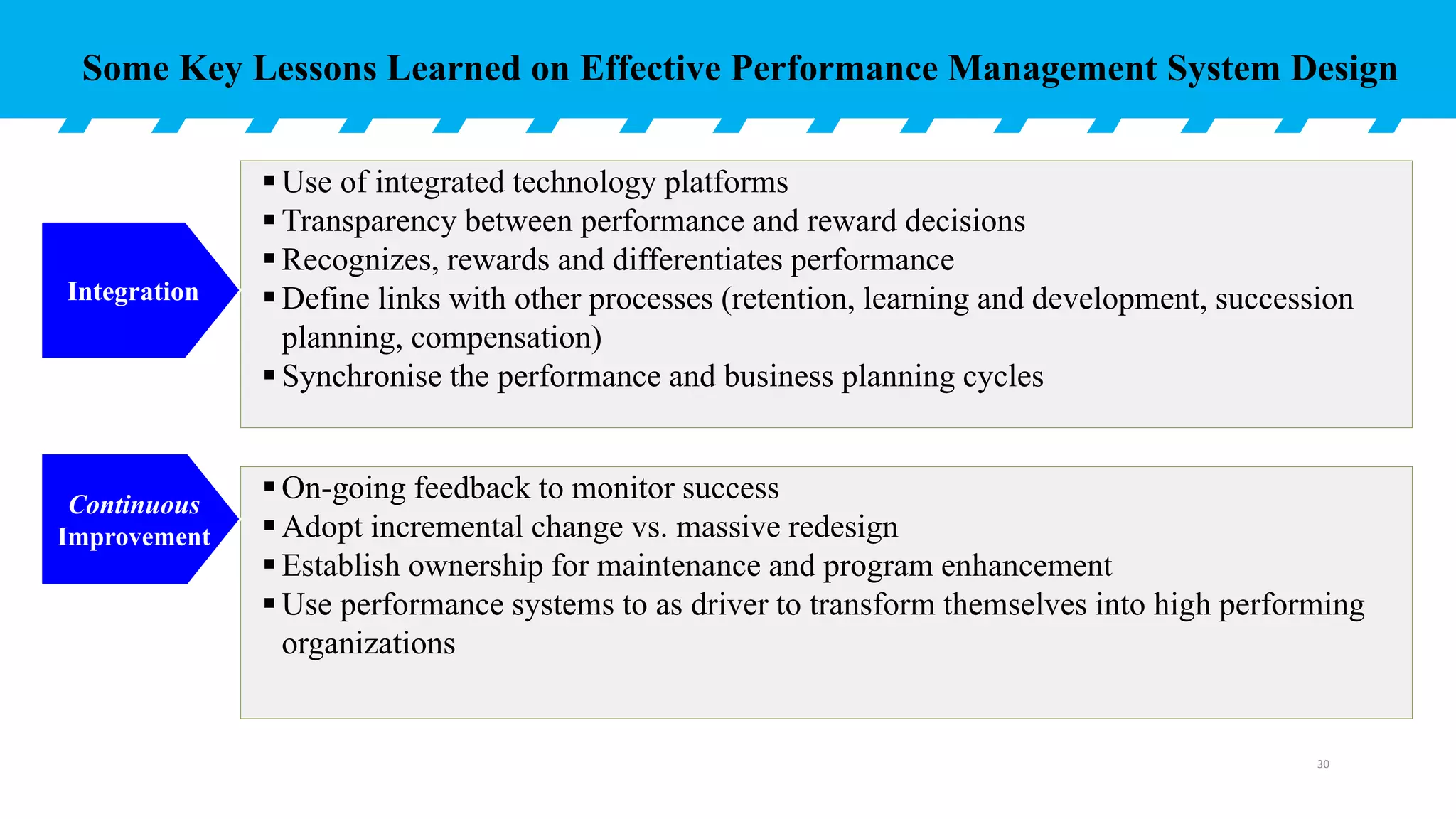 Some Key Lessons Learned on Effective Performance Management System Design

Integration

▪ Use of integrated technology platforms
▪ Transparency between performance and reward decisions
▪ Recognizes, rewards and differentiates performance
▪ Define links with other processes (retention, learning and development, succession planning, compensation)
▪ Synchronise the performance and business planning cycles

Continuous Improvement

▪ On-going feedback to monitor success
▪ Adopt incremental change vs. massive redesign
▪ Establish ownership for maintenance and program enhancement
▪ Use performance systems to as driver to transform themselves into high performing organizations

30